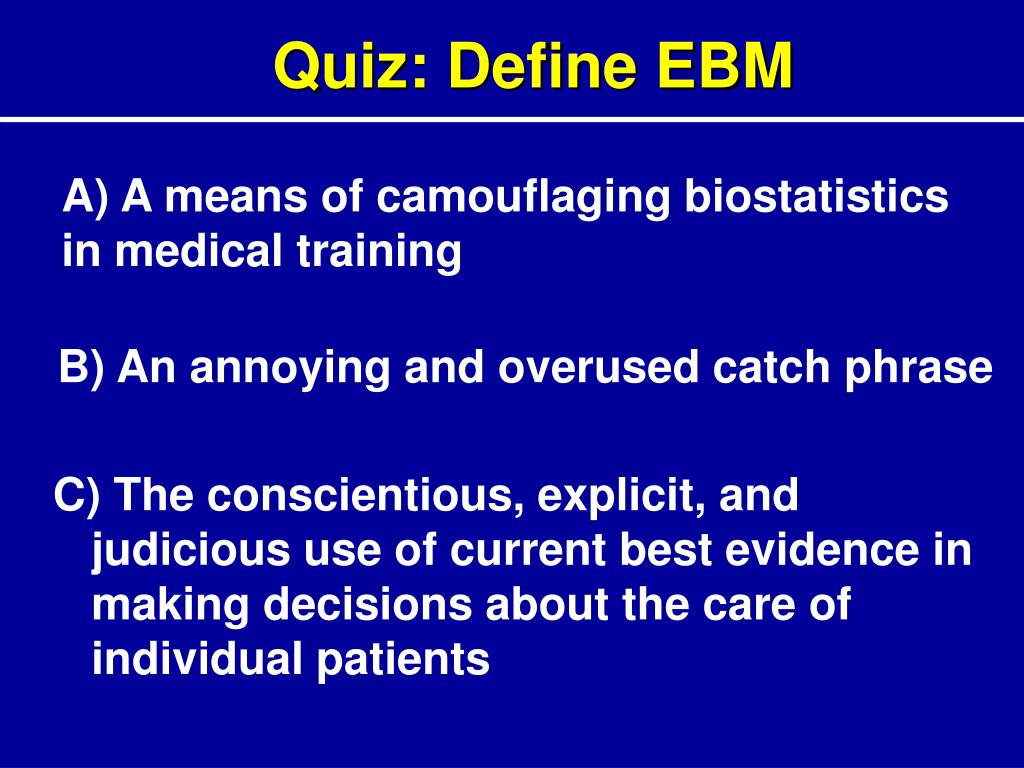 Quiz: Define EBM

A) A means of camouflaging biostatistics in medical training

B) An annoying and overused catch phrase

C) The conscientious, explicit, and judicious use of current best evidence in making decisions about the care of individual patients